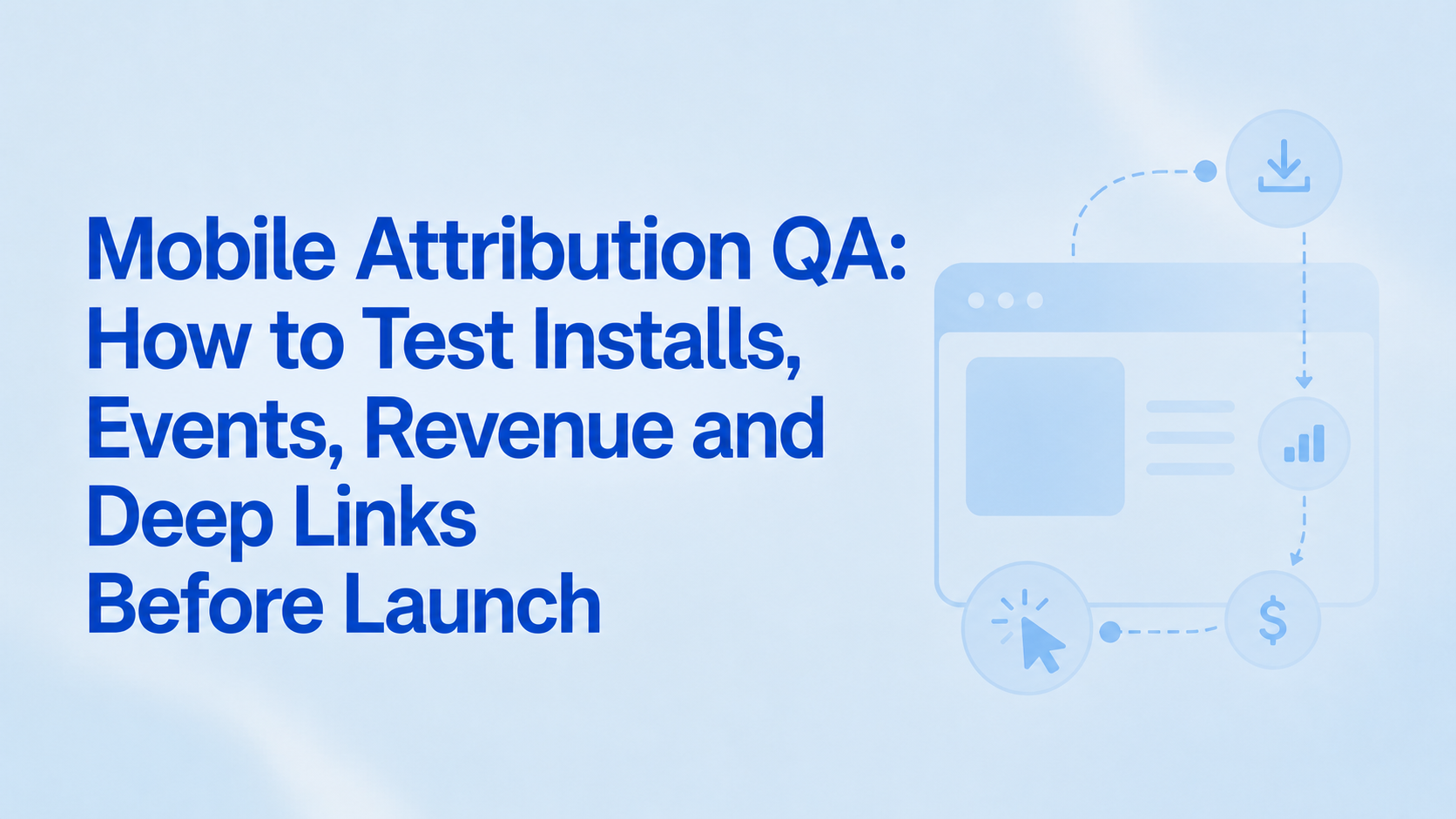 Mobile Attribution QA: How to Test Installs, Events, Revenue and Deep Links Before Launch

$